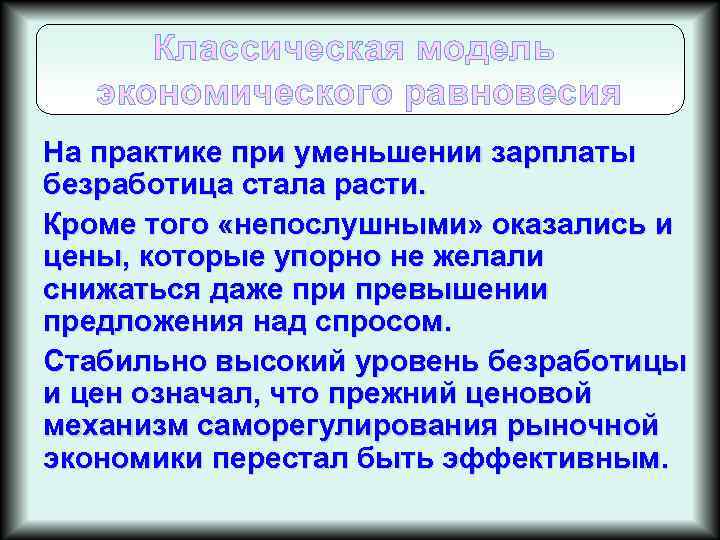 Классическая модель экономического равновесия

На практике при уменьшении зарплаты безработица стала расти.

Кроме того «непослушными» оказались и цены, которые упорно не желали снижаться даже при превышении предложения над спросом.

Стабильно высокий уровень безработицы и цен означал, что прежний ценовой механизм саморегулирования рыночной экономики перестал быть эффективным.